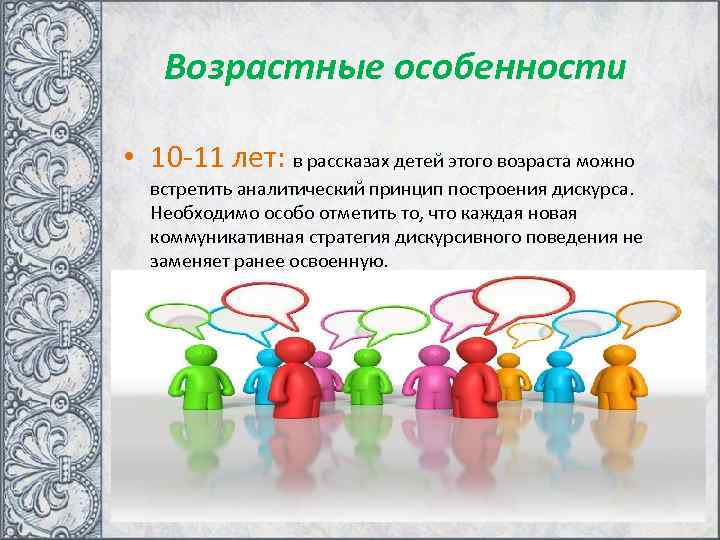 Возрастные особенности

• 10-11 лет: в рассказах детей этого возраста можно встретить аналитический принцип построения дискурса. Необходимо особо отметить то, что каждая новая коммуникативная стратегия дискурсивного поведения не заменяет ранее освоенную.